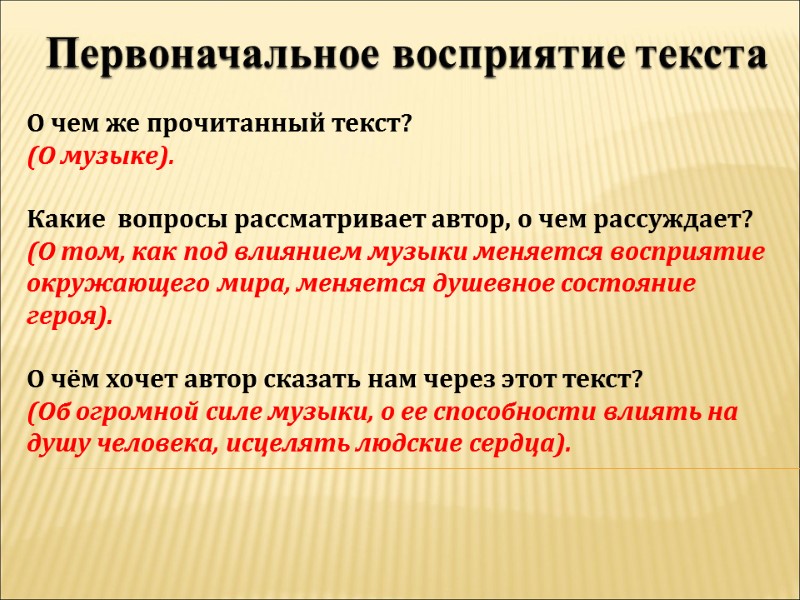 Первоначальное восприятие текста

О чем же прочитанный текст?
(О музыке).

Какие  вопросы рассматривает автор, о чем рассуждает?
(О том, как под влиянием музыки меняется восприятие окружающего мира, меняется душевное состояние героя).

О чём хочет автор сказать нам через этот текст?
(Об огромной силе музыки, о ее способности влиять на душу человека, исцелять людские сердца).